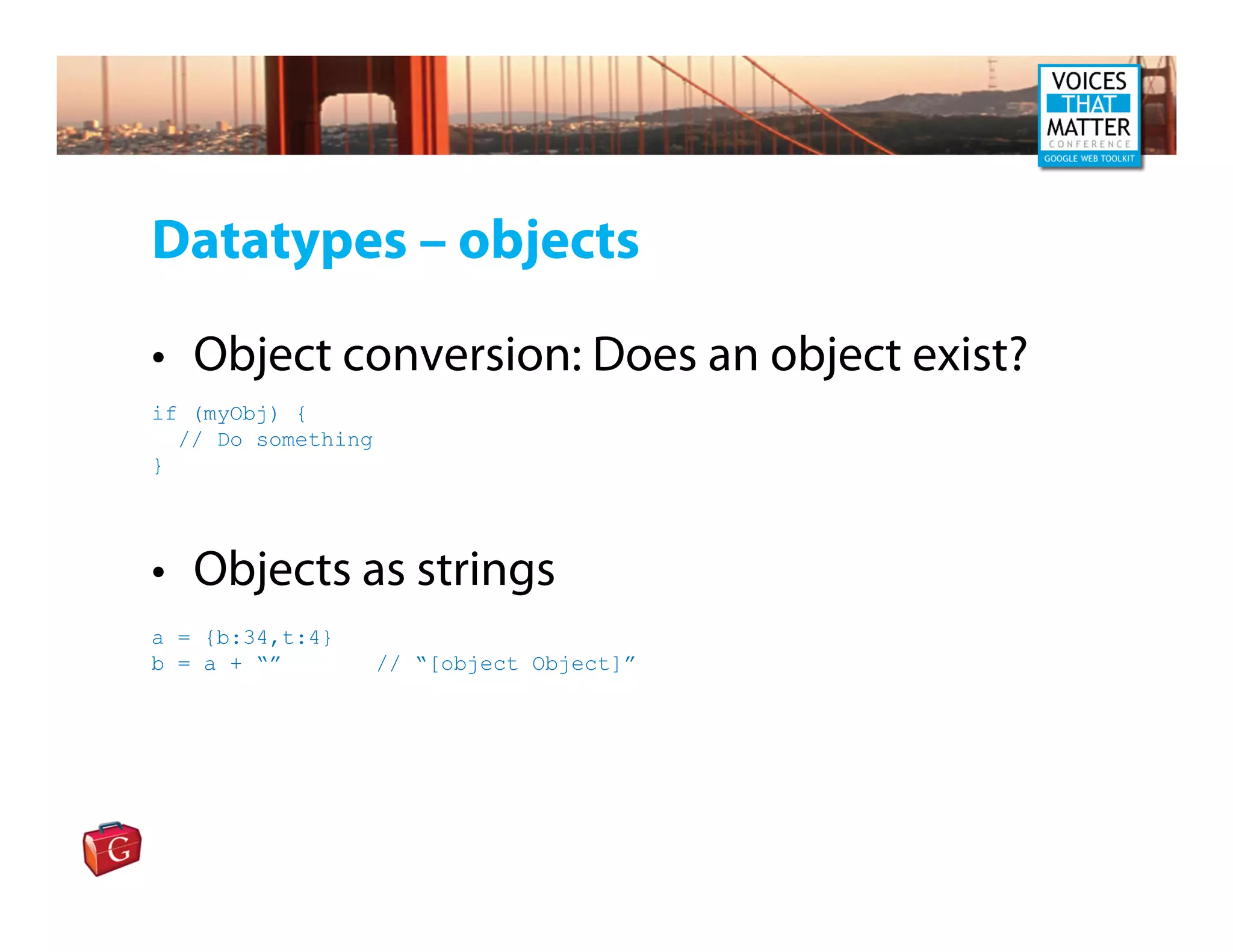 VOICES THAT MATTER CONFERENCE GOOGLE WEB TOOLKIT

Datatypes – objects

• Object conversion: Does an object exist?

if (myObj) {
  // Do something
}

• Objects as strings

a = {b:34,t:4}
b = a + “”        // “[object Object]”

G